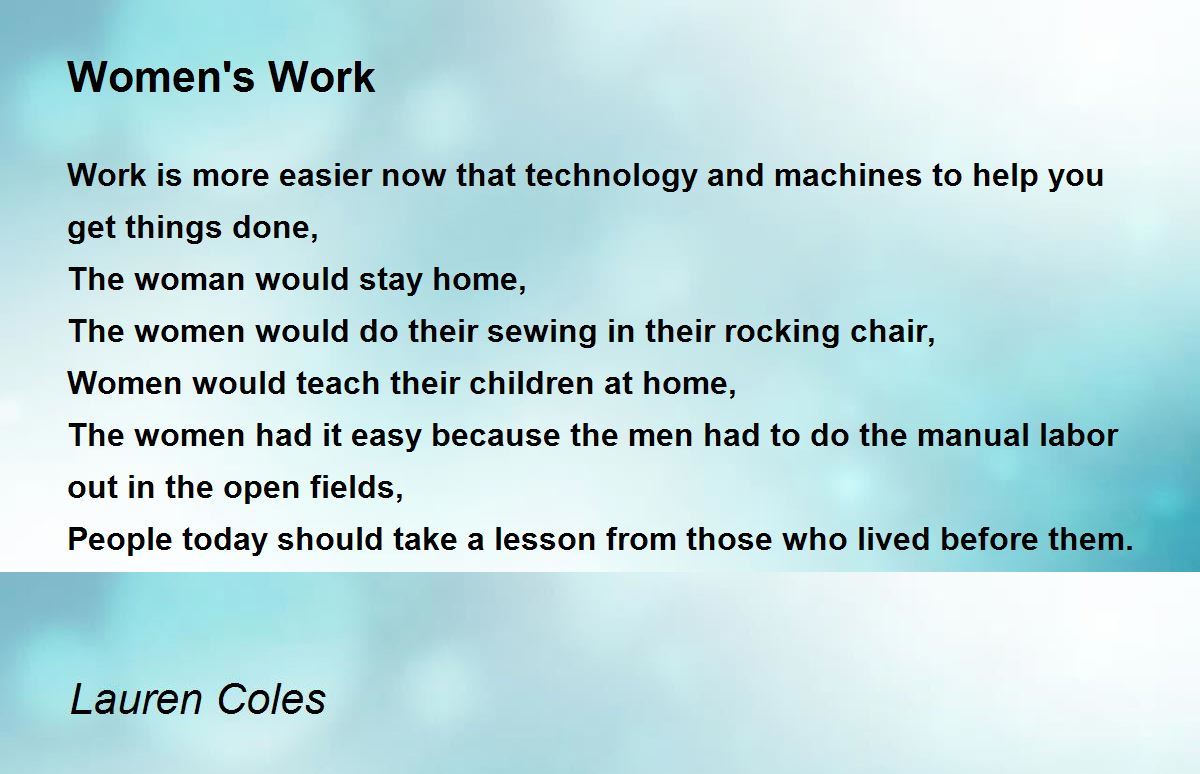 Women's Work

Work is more easier now that technology and machines to help you get things done,
The woman would stay home,
The women would do their sewing in their rocking chair,
Women would teach their children at home,
The women had it easy because the men had to do the manual labor out in the open fields,
People today should take a lesson from those who lived before them.

Lauren Coles